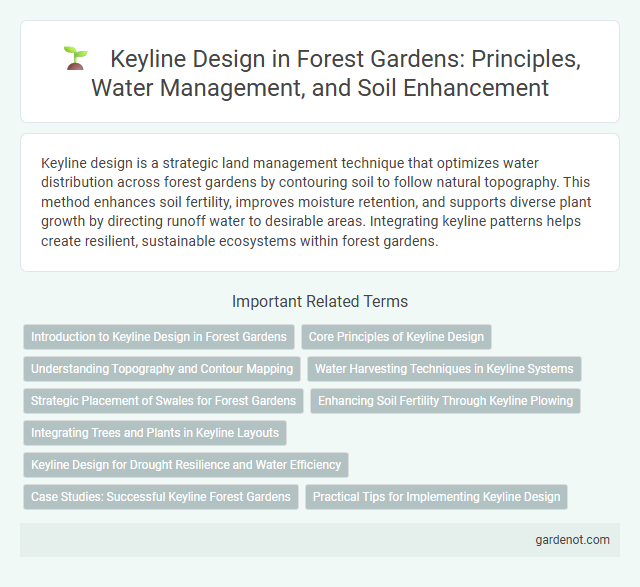 Keyline Design in Forest Gardens: Principles, Water Management, and Soil Enhancement

Keyline design is a strategic land management technique that optimizes water distribution across forest gardens by contouring soil to follow natural topography. This method enhances soil fertility, improves moisture retention, and supports diverse plant growth by directing runoff water to desirable areas. Integrating keyline patterns helps create resilient, sustainable ecosystems within forest gardens.

Important Related Terms

Introduction to Keyline Design in Forest Gardens

Core Principles of Keyline Design

Understanding Topography and Contour Mapping

Water Harvesting Techniques in Keyline Systems

Strategic Placement of Swales for Forest Gardens

Enhancing Soil Fertility Through Keyline Plowing

Integrating Trees and Plants in Keyline Layouts

Keyline Design for Drought Resilience and Water Efficiency

Case Studies: Successful Keyline Forest Gardens

Practical Tips for Implementing Keyline Design

gardenot.com